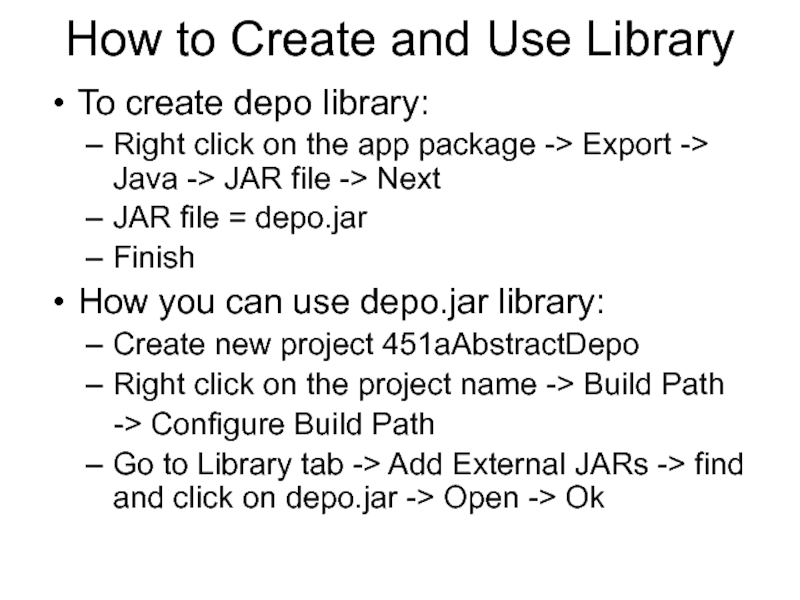 How to Create and Use Library

• To create depo library:
  – Right click on the app package -> Export -> Java -> JAR file -> Next
  – JAR file = depo.jar
  – Finish

• How you can use depo.jar library:
  – Create new project 451aAbstractDepo
  – Right click on the project name -> Build Path -> Configure Build Path
  – Go to Library tab -> Add External JARs -> find and click on depo.jar -> Open -> Ok